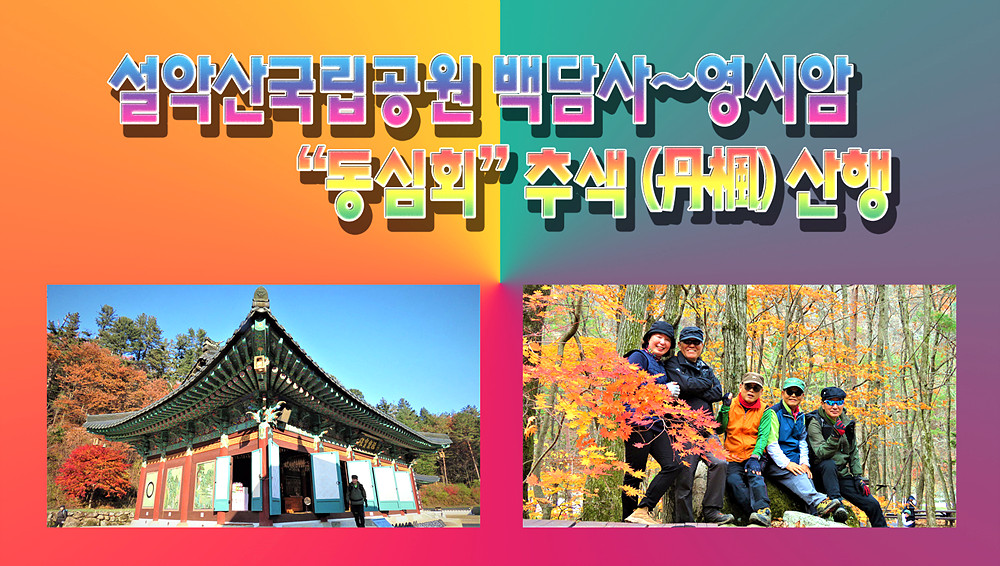 설악산국립공원 백담사~영시암

"동심회" 추색 (丹楓) 산행